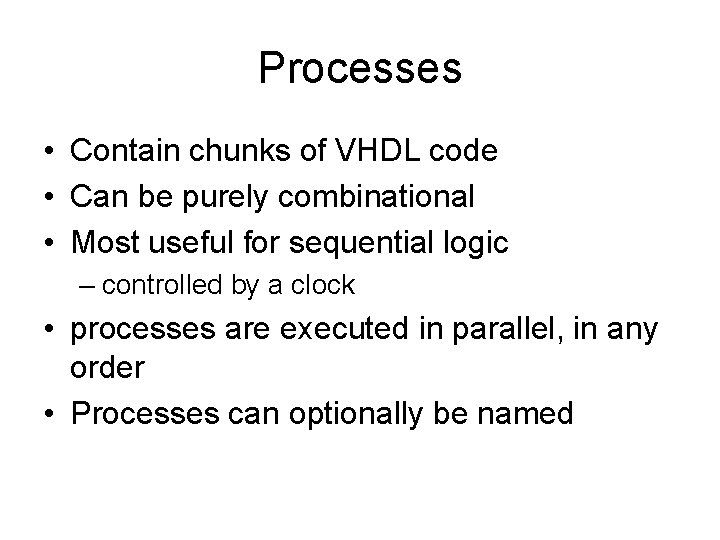 Processes

• Contain chunks of VHDL code
• Can be purely combinational
• Most useful for sequential logic
– controlled by a clock
• processes are executed in parallel, in any order
• Processes can optionally be named